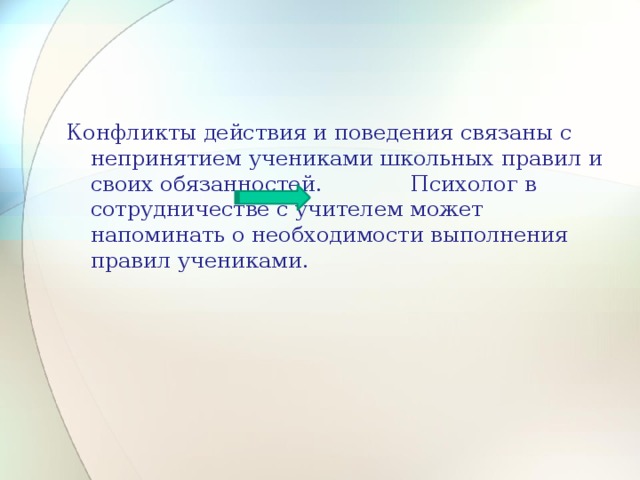 Конфликты действия и поведения связаны с непринятием учениками школьных правил и своих обязанностей. Психолог в сотрудничестве с учителем может напоминать о необходимости выполнения правил учениками.